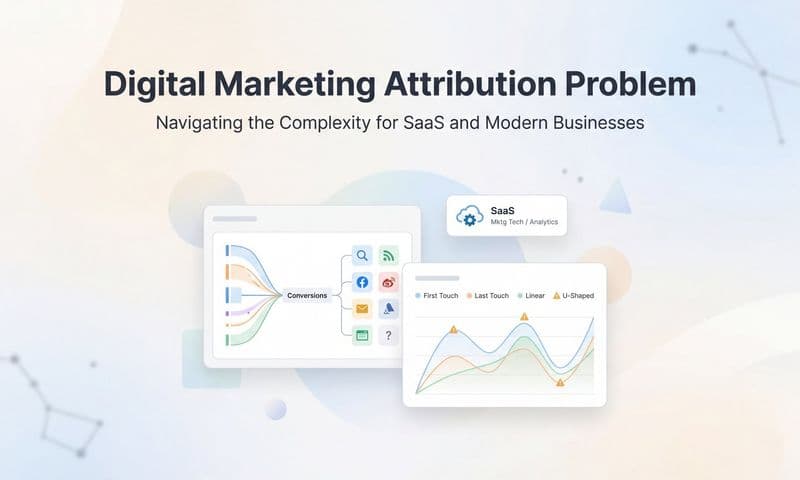 Digital Marketing Attribution Problem

Navigating the Complexity for SaaS and Modern Businesses

SaaS
Mktg Tech / Analytics

Conversions

?

First Touch
Last Touch
Linear
U-Shaped